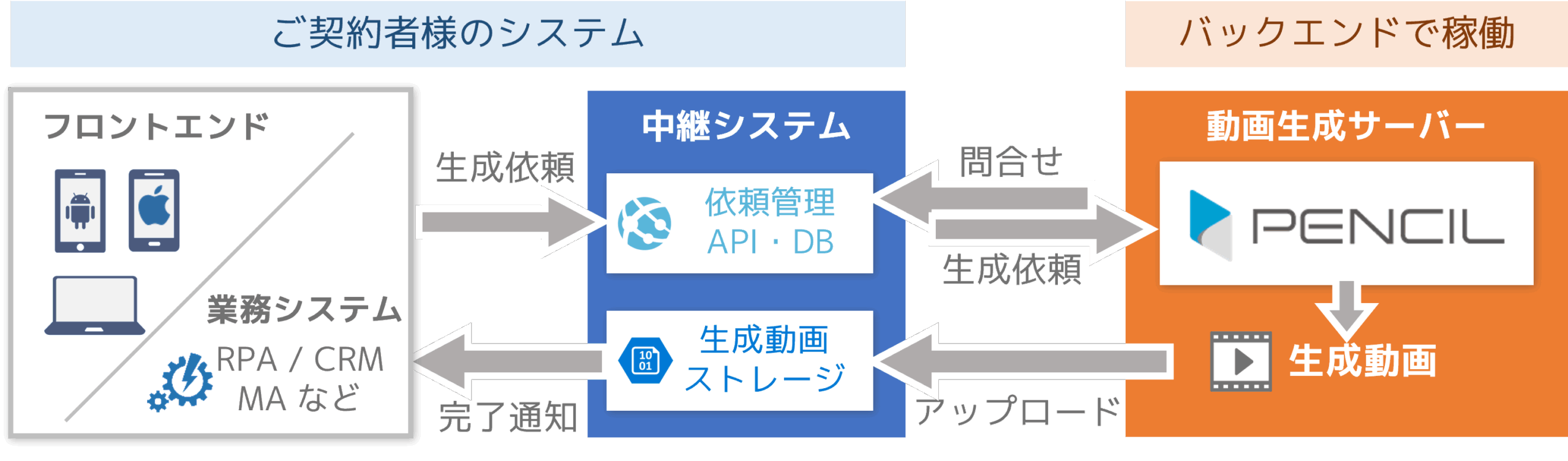 ご契約者様のシステム

バックエンドで稼働

フロントエンド

業務システム

RPA / CRM
MA など

生成依頼

完了通知

中継システム

依頼管理
API・DB

10
01

生成動画
ストレージ

問合せ

生成依頼

アップロード

動画生成サーバー

PENCIL

生成動画